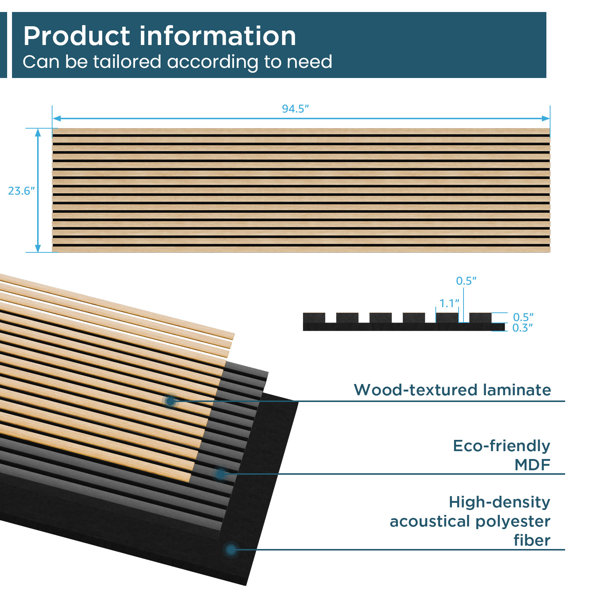 Product information
Can be tailored according to need

94.5"

23.6"

0.5"
1.1"
0.5"
0.3"

Wood-textured laminate

Eco-friendly MDF

High-density acoustical polyester fiber